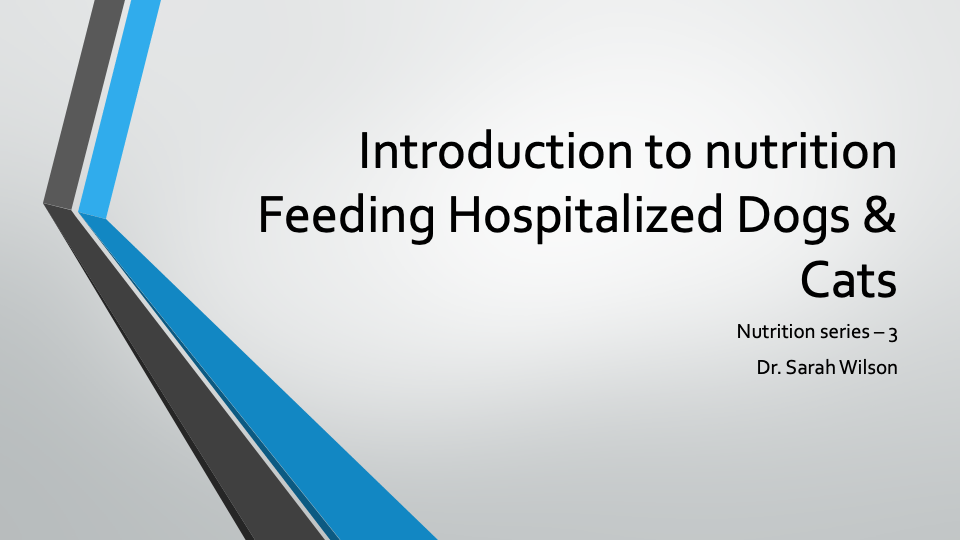 Introduction to nutrition
Feeding Hospitalized Dogs & Cats

Nutrition series – 3
Dr. Sarah Wilson